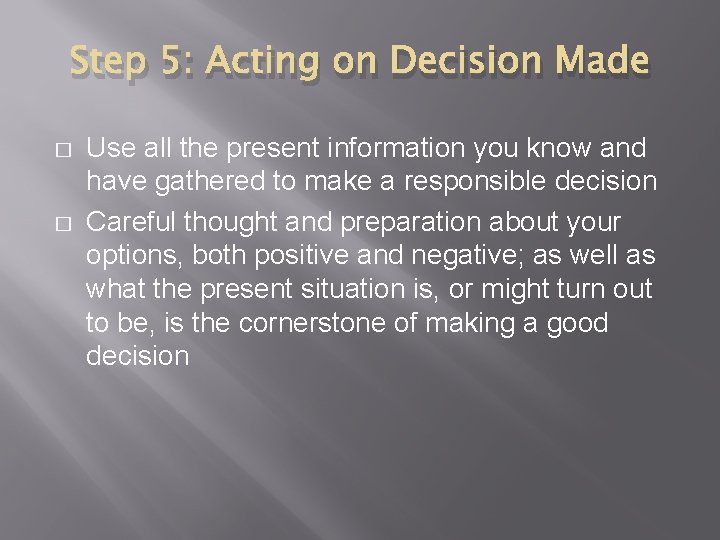 Step 5: Acting on Decision Made

□ Use all the present information you know and have gathered to make a responsible decision

□ Careful thought and preparation about your options, both positive and negative; as well as what the present situation is, or might turn out to be, is the cornerstone of making a good decision